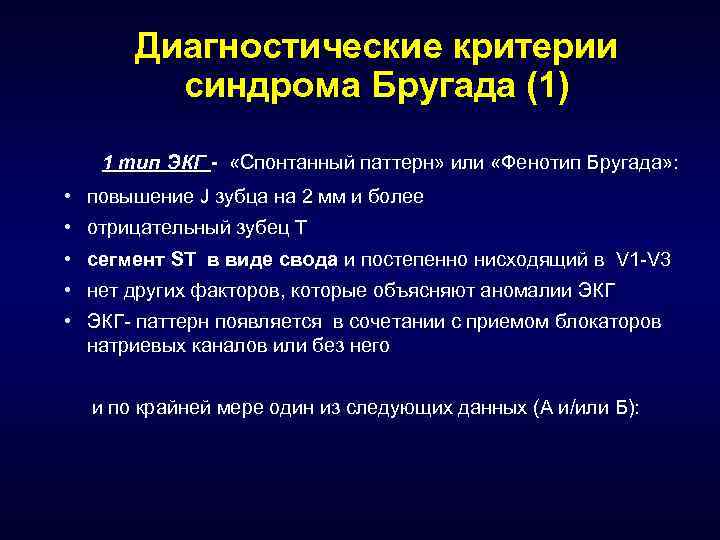 Диагностические критерии синдрома Бругада (1)

1 тип ЭКГ - «Спонтанный паттерн» или «Фенотип Бругада»:

• повышение J зубца на 2 мм и более
• отрицательный зубец Т
• сегмент ST в виде свода и постепенно нисходящий в V1-V3
• нет других факторов, которые объясняют аномалии ЭКГ
• ЭКГ- паттерн появляется в сочетании с приемом блокаторов натриевых каналов или без него

и по крайней мере один из следующих данных (А и/или Б):